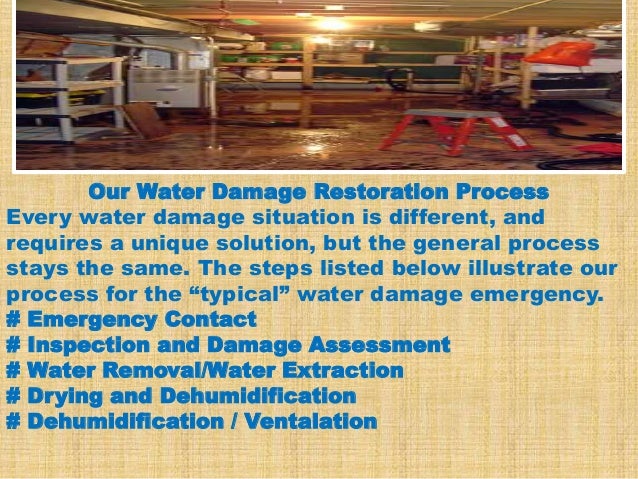 Our Water Damage Restoration Process

Every water damage situation is different, and requires a unique solution, but the general process stays the same. The steps listed below illustrate our process for the “typical” water damage emergency.

# Emergency Contact
# Inspection and Damage Assessment
# Water Removal/Water Extraction
# Drying and Dehumidification
# Dehumidification / Ventalation